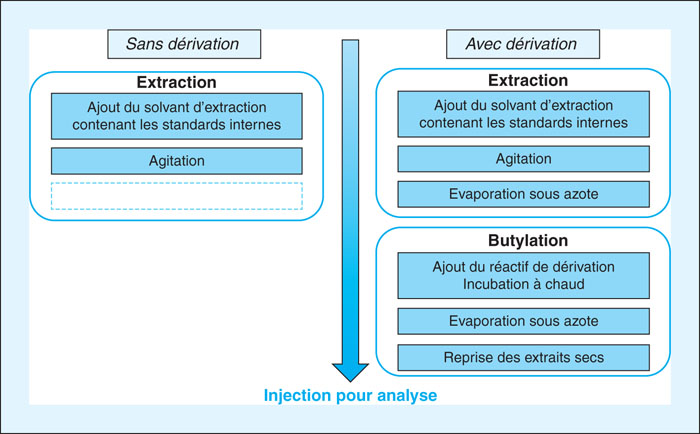 Sans dérivation

Extraction

Ajout du solvant d'extraction contenant les standards internes

Agitation

Avec dérivation

Extraction

Ajout du solvant d'extraction contenant les standards internes

Agitation

Evaporation sous azote

Butylation

Ajout du réactif de dérivation
Incubation à chaud

Evaporation sous azote

Reprise des extraits secs

Injection pour analyse